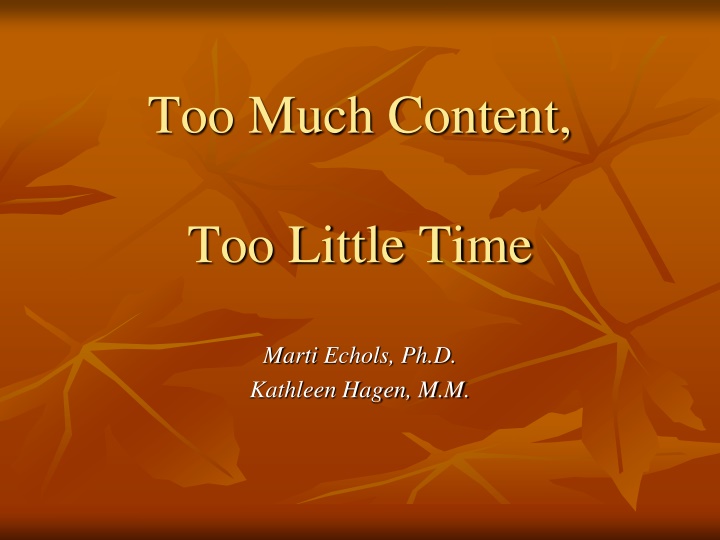 Too Much Content,

Too Little Time

Marti Echols, Ph.D.
Kathleen Hagen, M.M.